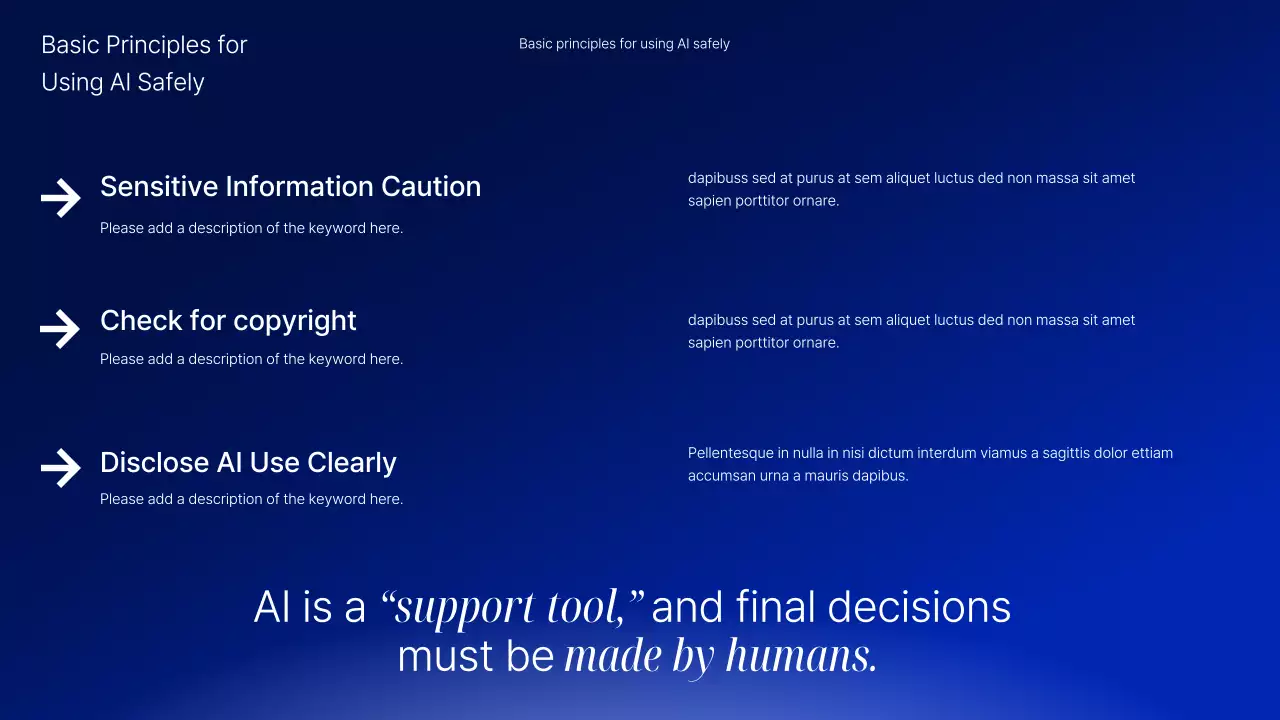 Basic Principles for Using AI Safely

Basic principles for using AI safely

Sensitive Information Caution

Please add a description of the keyword here.

dapibuss sed at purus at sem aliquet luctus ded non massa sit amet sapien porttitor ornare.

Check for copyright

Please add a description of the keyword here.

dapibuss sed at purus at sem aliquet luctus ded non massa sit amet sapien porttitor ornare.

Disclose AI Use Clearly

Please add a description of the keyword here.

Pellentesque in nulla in nisi dictum interdum viamus a sagittis dolor ettiam accumsan urna a mauris dapibus.

AI is a “support tool,” and final decisions must be made by humans.